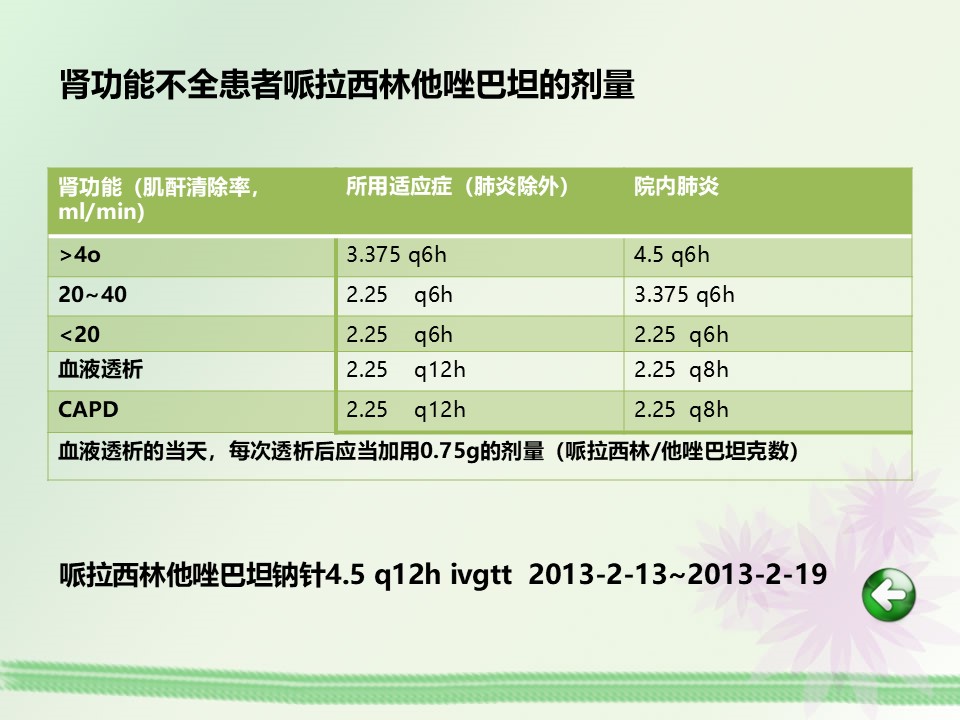 肾功能不全患者哌拉西林他唑巴坦的剂量

| 肾功能（肌酐清除率，ml/min) | 所用适应症（肺炎除外） | 院内肺炎 |
|---|---|---|
| >4o | 3.375 q6h | 4.5 q6h |
| 20~40 | 2.25 q6h | 3.375 q6h |
| <20 | 2.25 q6h | 2.25 q6h |
| 血液透析 | 2.25 q12h | 2.25 q8h |
| CAPD | 2.25 q12h | 2.25 q8h |
| 血液透析的当天，每次透析后应当加用0.75g的剂量（哌拉西林/他唑巴坦克数) | | |

哌拉西林他唑巴坦钠针4.5 q12h ivgtt 2013-2-13~2013-2-19